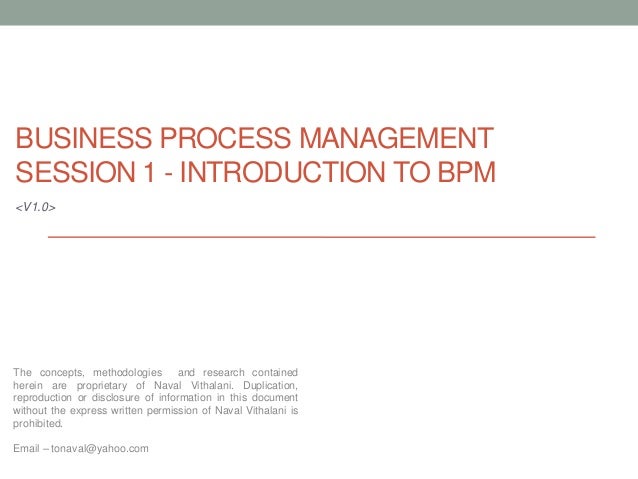 BUSINESS PROCESS MANAGEMENT
SESSION 1 - INTRODUCTION TO BPM

<V1.0>

The concepts, methodologies and research contained herein are proprietary of Naval Vithalani. Duplication, reproduction or disclosure of information in this document without the express written permission of Naval Vithalani is prohibited.

Email – tonaval@yahoo.com